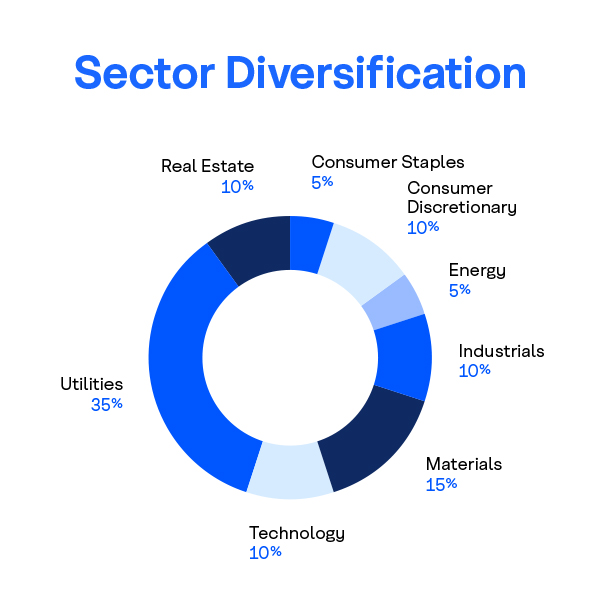 Sector Diversification

Real Estate
10%

Consumer Staples
5%

Consumer Discretionary
10%

Energy
5%

Industrials
10%

Materials
15%

Technology
10%

Utilities
35%